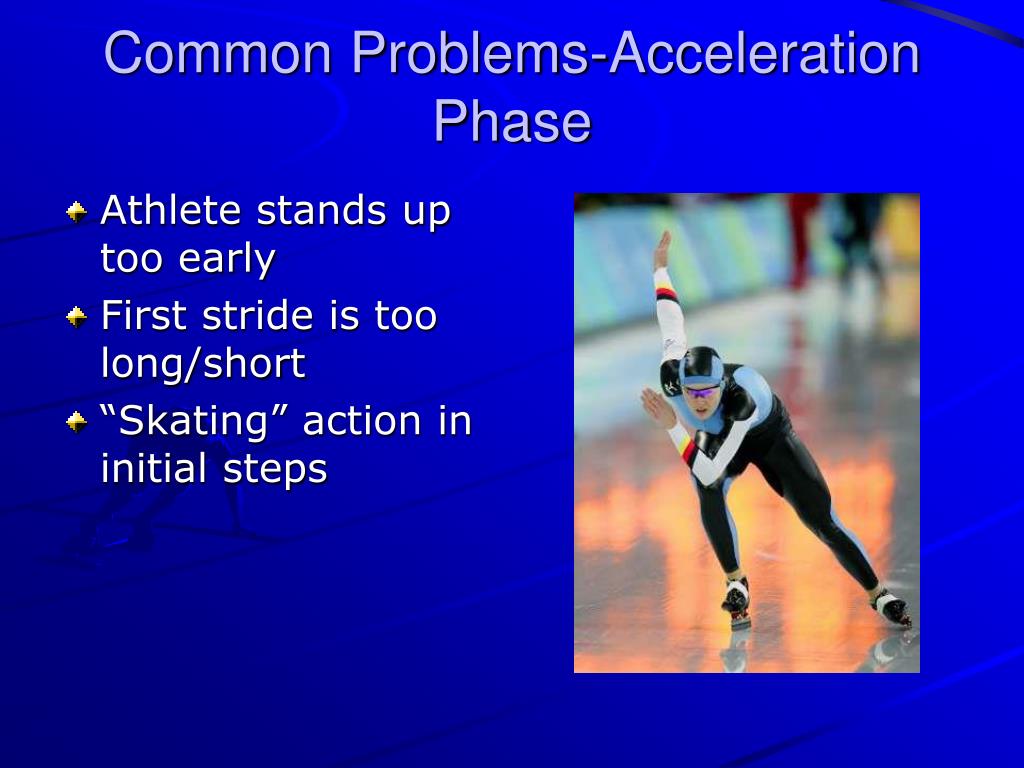 Common Problems-Acceleration Phase

Athlete stands up too early

First stride is too long/short

“Skating” action in initial steps